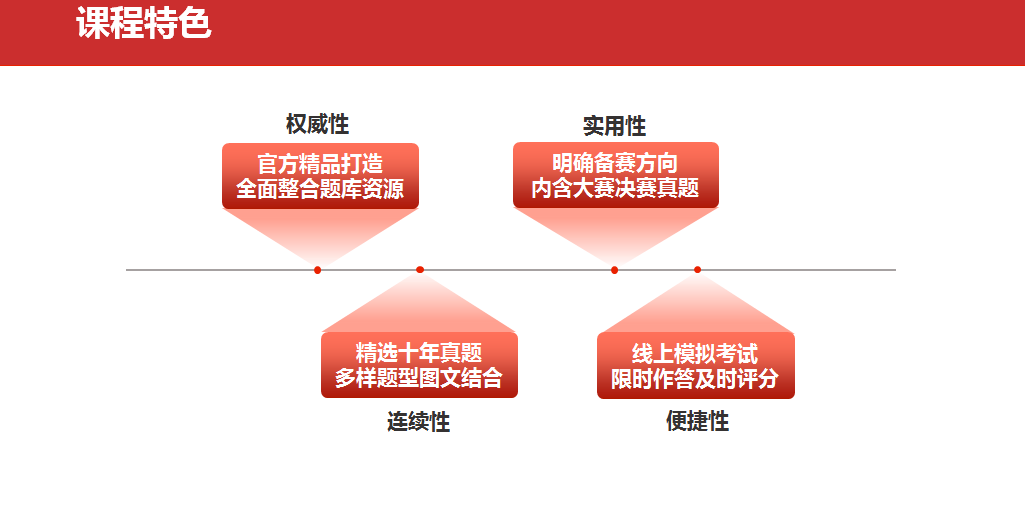 课程特色

权威性

官方精品打造
全面整合题库资源

实用性

明确备赛方向
内含大赛决赛真题

精选十年真题
多样题型图文结合

连续性

线上模拟考试
限时作答及时评分

便捷性